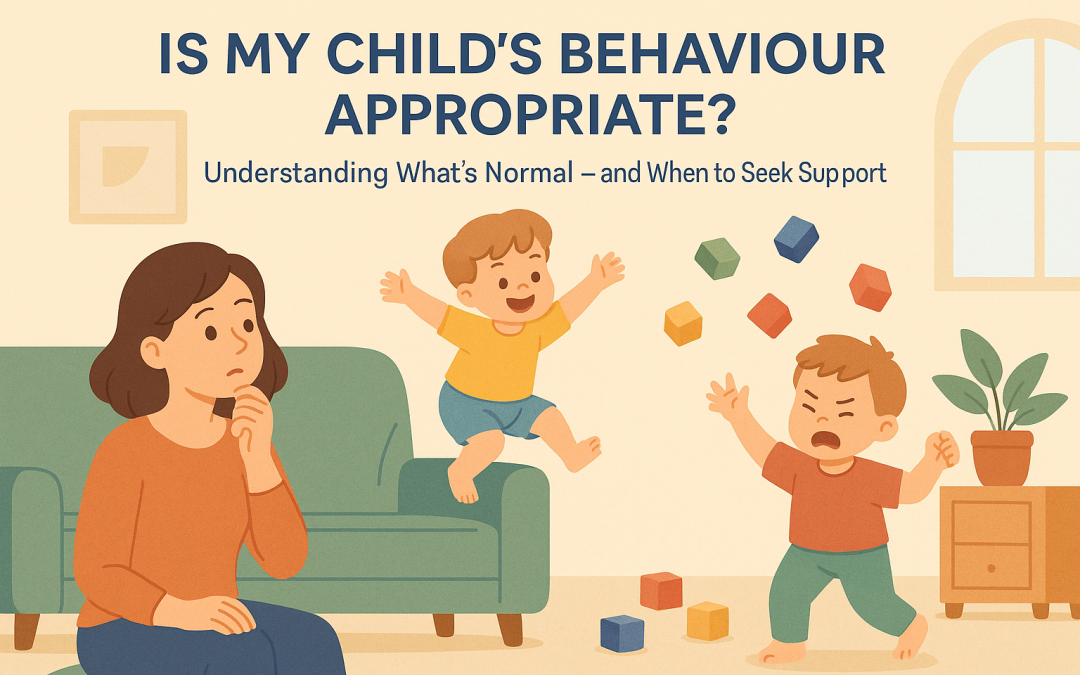 IS MY CHILD'S BEHAVIOUR APPROPRIATE?

Understanding What's Normal – and When to Seek Support